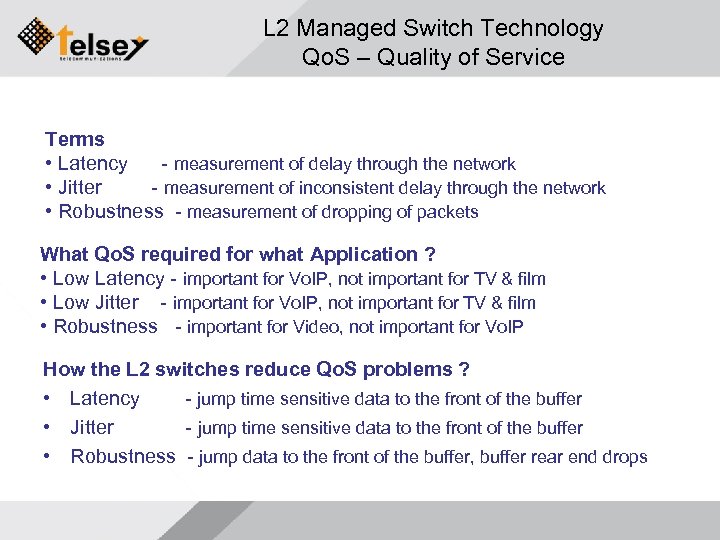 telsey
TELECOMMUNICATIONS

L2 Managed Switch Technology
QoS – Quality of Service

Terms
• Latency - measurement of delay through the network
• Jitter - measurement of inconsistent delay through the network
• Robustness - measurement of dropping of packets

What QoS required for what Application ?
• Low Latency - important for VoIP, not important for TV & film
• Low Jitter - important for VoIP, not important for TV & film
• Robustness - important for Video, not important for VoIP

How the L2 switches reduce QoS problems ?
• Latency - jump time sensitive data to the front of the buffer
• Jitter - jump time sensitive data to the front of the buffer
• Robustness - jump data to the front of the buffer, buffer rear end drops